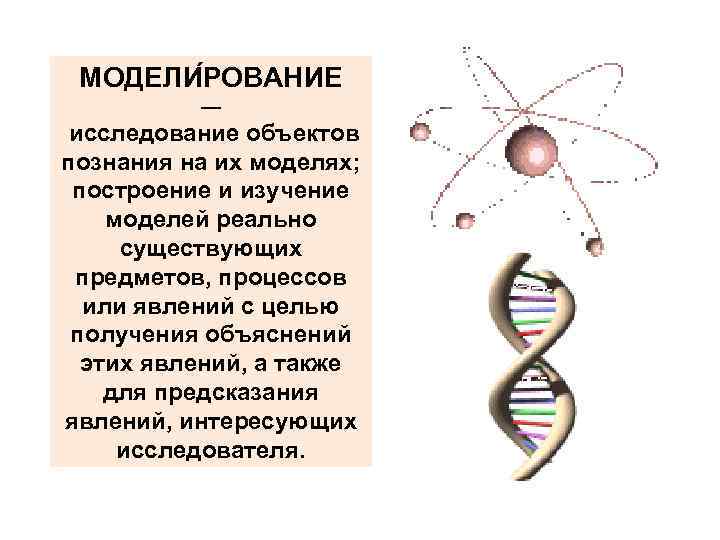 МОДЕЛИ́РОВАНИЕ

—

исследование объектов познания на их моделях; построение и изучение моделей реально существующих предметов, процессов или явлений с целью получения объяснений этих явлений, а также для предсказания явлений, интересующих исследователя.